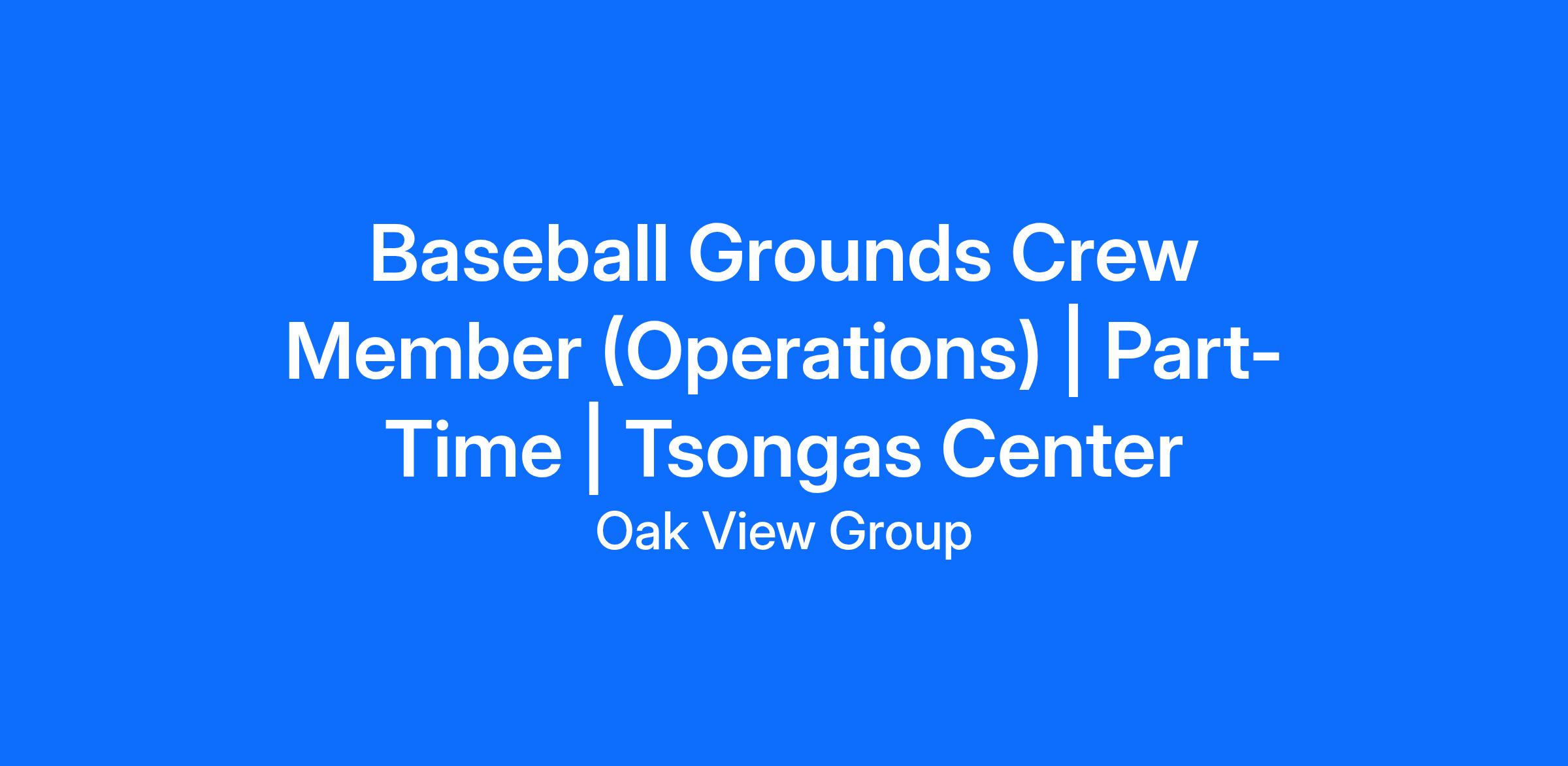 Baseball Grounds Crew Member (Operations) | Part-Time | Tsongas Center

Oak View Group